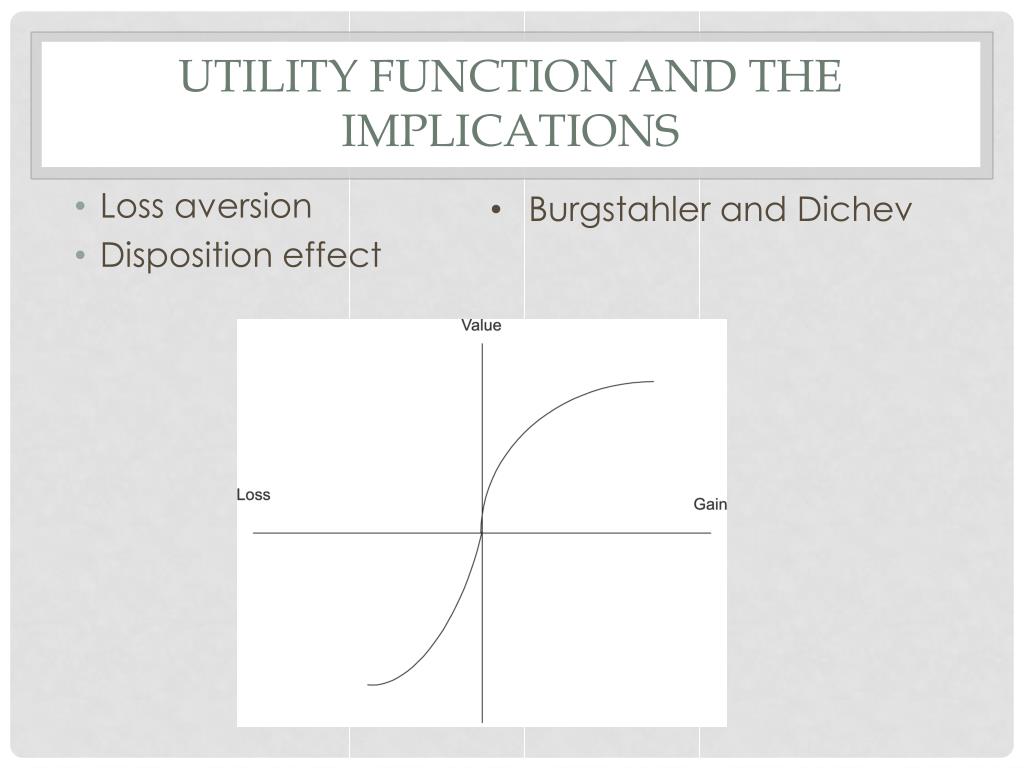 UTILITY FUNCTION AND THE IMPLICATIONS

• Loss aversion
• Disposition effect

• Burgstahler and Dichev

Value

Loss

Gain